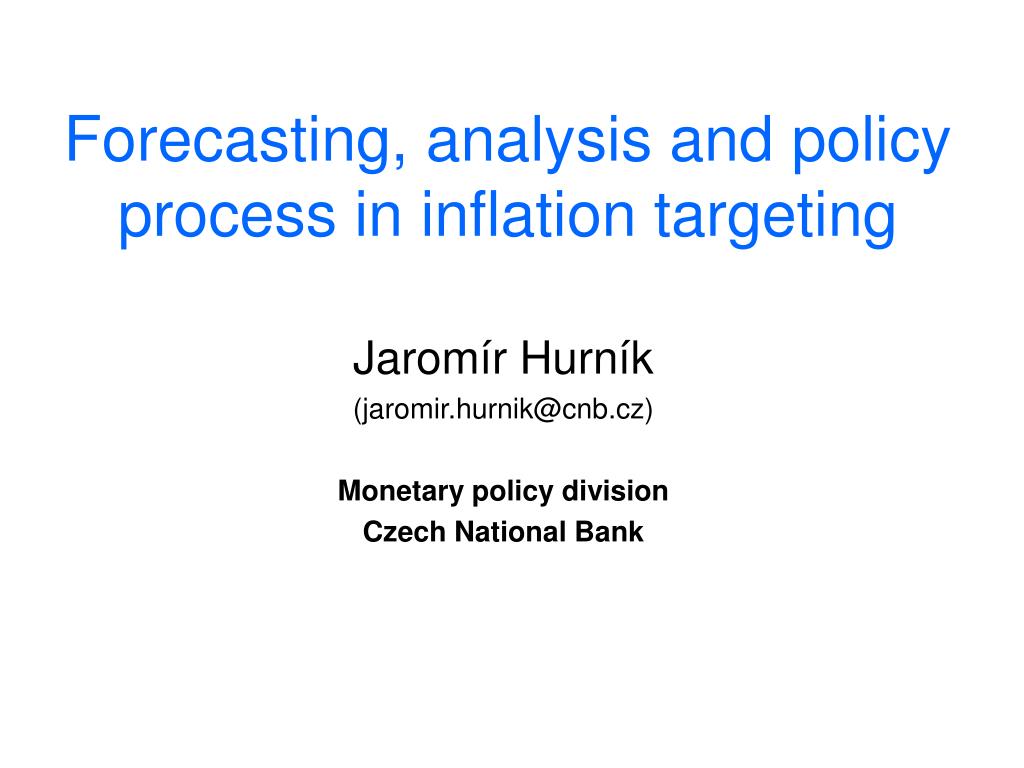 Forecasting, analysis and policy process in inflation targeting

Jaromír Hurník

(jaromir.hurnik@cnb.cz)

Monetary policy division

Czech National Bank